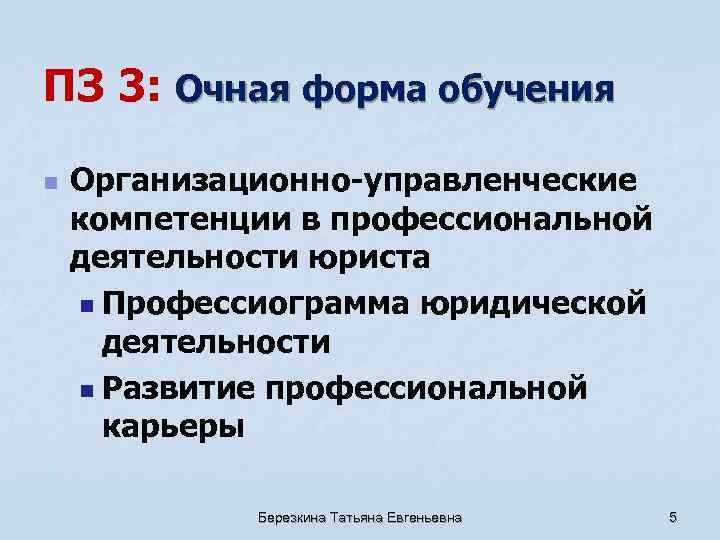 ПЗ 3: Очная форма обучения

Организационно-управленческие компетенции в профессиональной деятельности юриста

Профессиограмма юридической деятельности

Развитие профессиональной карьеры

Березкина Татьяна Евгеньевна

5